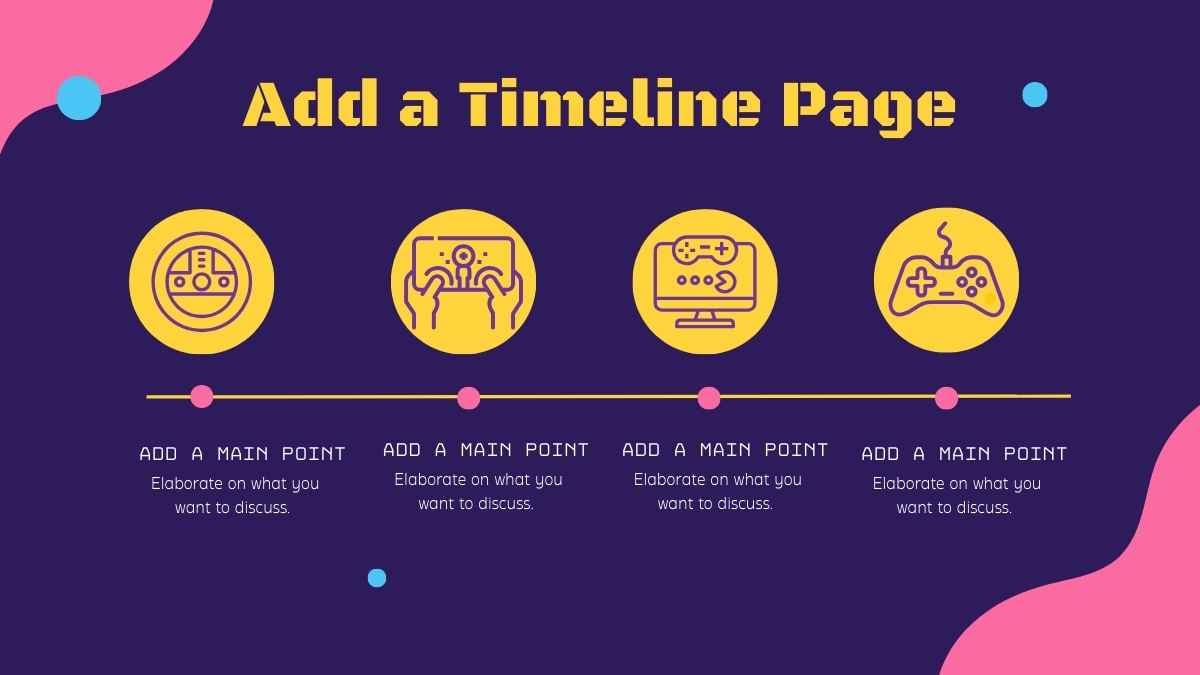 Add a Timeline Page

ADD A MAIN POINT
Elaborate on what you want to discuss.

ADD A MAIN POINT
Elaborate on what you want to discuss.

ADD A MAIN POINT
Elaborate on what you want to discuss.

ADD A MAIN POINT
Elaborate on what you want to discuss.